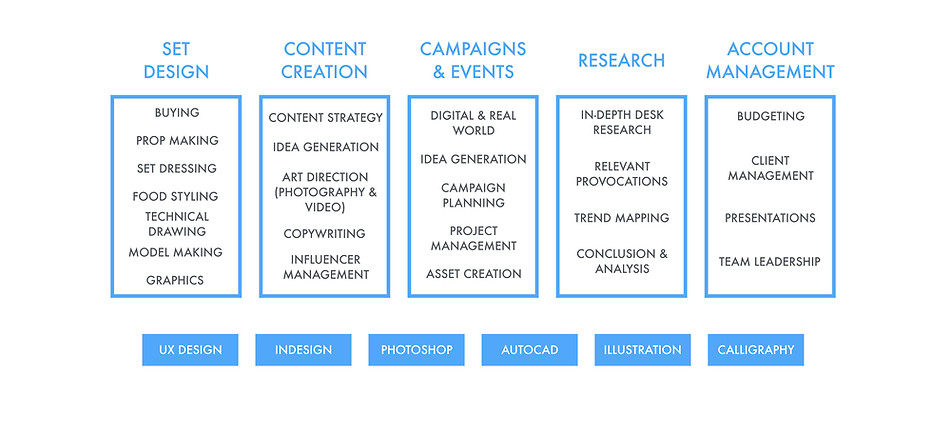 SET DESIGN

BUYING
PROP MAKING
SET DRESSING
FOOD STYLING
TECHNICAL DRAWING
MODEL MAKING
GRAPHICS

CONTENT CREATION

CONTENT STRATEGY
IDEA GENERATION
ART DIRECTION (PHOTOGRAPHY & VIDEO)
COPYWRITING
INFLUENCER MANAGEMENT

CAMPAIGNS & EVENTS

DIGITAL & REAL WORLD
IDEA GENERATION
CAMPAIGN PLANNING
PROJECT MANAGEMENT
ASSET CREATION

RESEARCH

IN-DEPTH DESK RESEARCH
RELEVANT PROVOCATIONS
TREND MAPPING
CONCLUSION & ANALYSIS

ACCOUNT MANAGEMENT

BUDGETING
CLIENT MANAGEMENT
PRESENTATIONS
TEAM LEADERSHIP

UX DESIGN
INDESIGN
PHOTOSHOP
AUTOCAD
ILLUSTRATION
CALLIGRAPHY